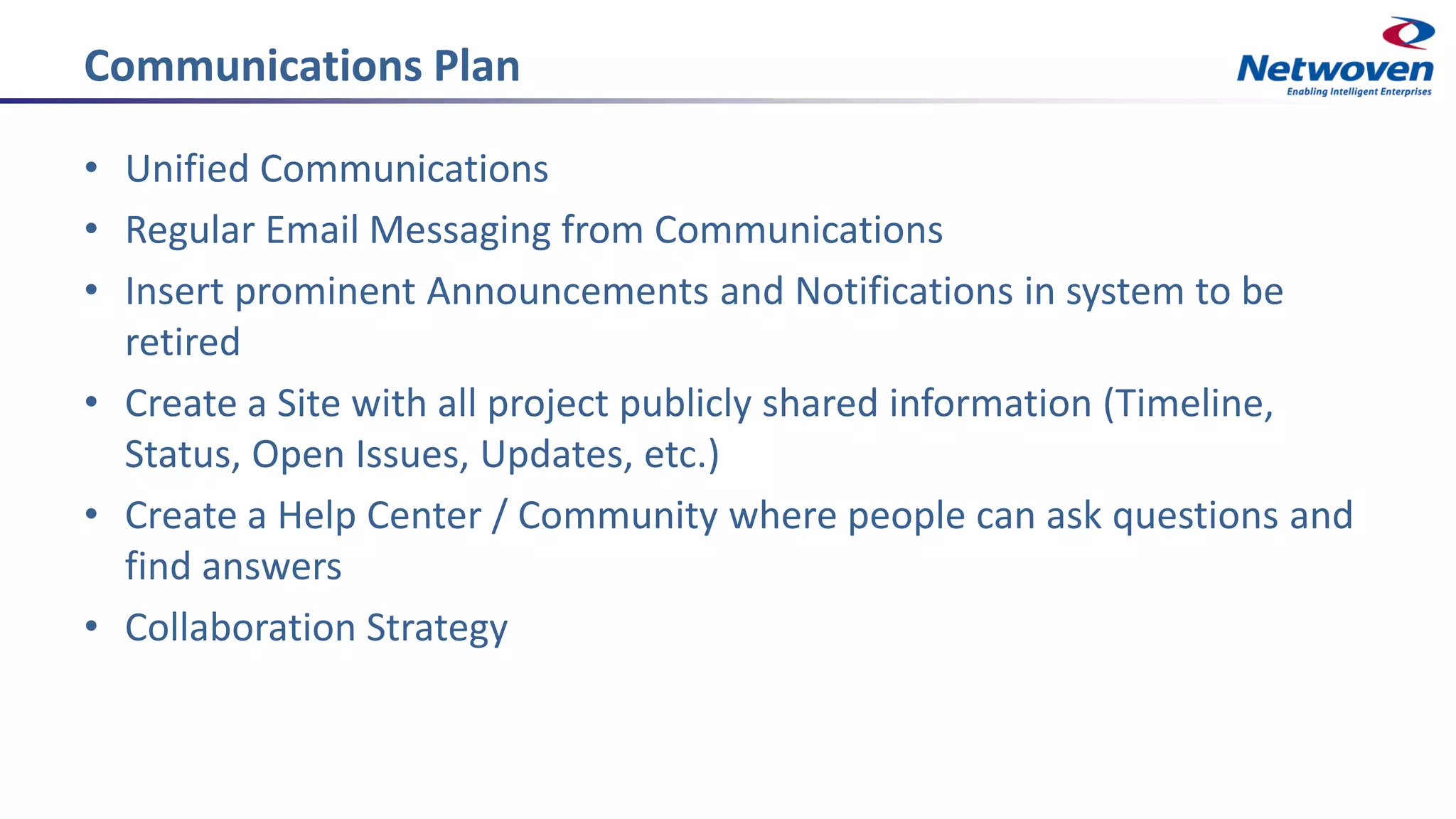 Communications Plan

Netwoven
Enabling Intelligent Enterprises

• Unified Communications
• Regular Email Messaging from Communications
• Insert prominent Announcements and Notifications in system to be retired
• Create a Site with all project publicly shared information (Timeline, Status, Open Issues, Updates, etc.)
• Create a Help Center / Community where people can ask questions and find answers
• Collaboration Strategy